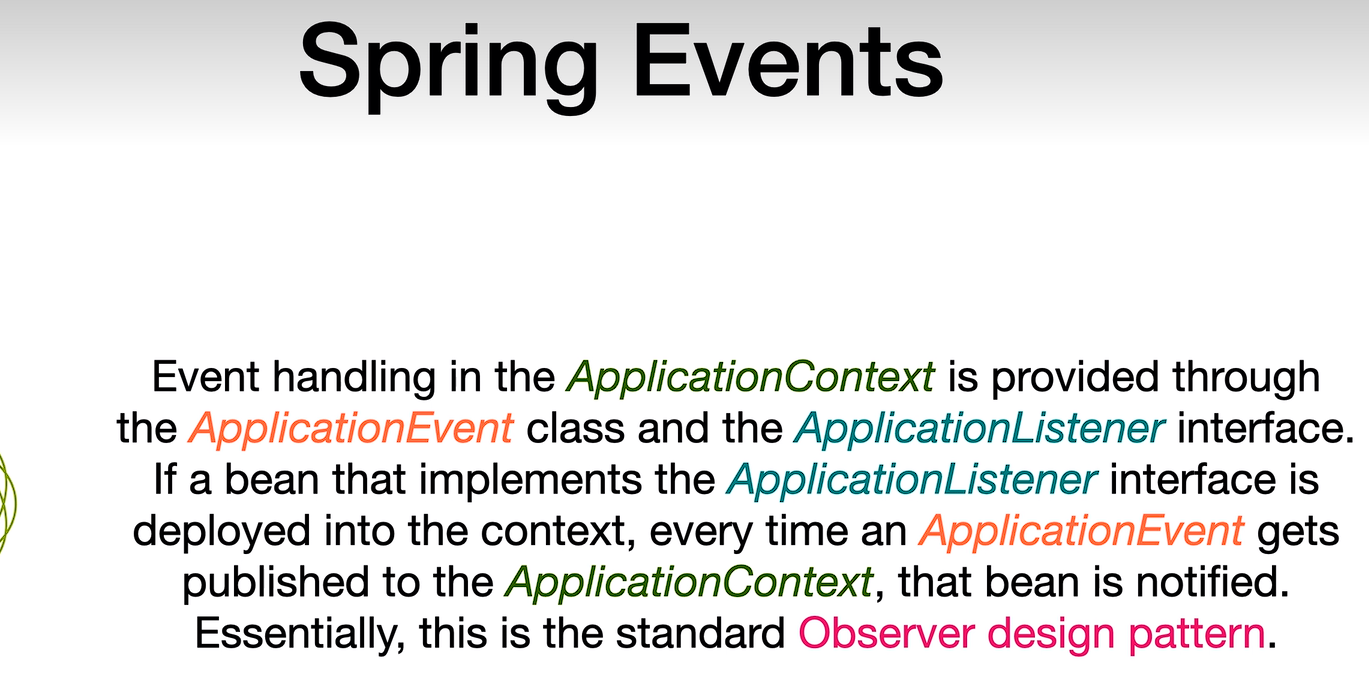 Spring Events

Event handling in the ApplicationContext is provided through the ApplicationEvent class and the ApplicationListener interface. If a bean that implements the ApplicationListener interface is deployed into the context, every time an ApplicationEvent gets published to the ApplicationContext, that bean is notified. Essentially, this is the standard Observer design pattern.